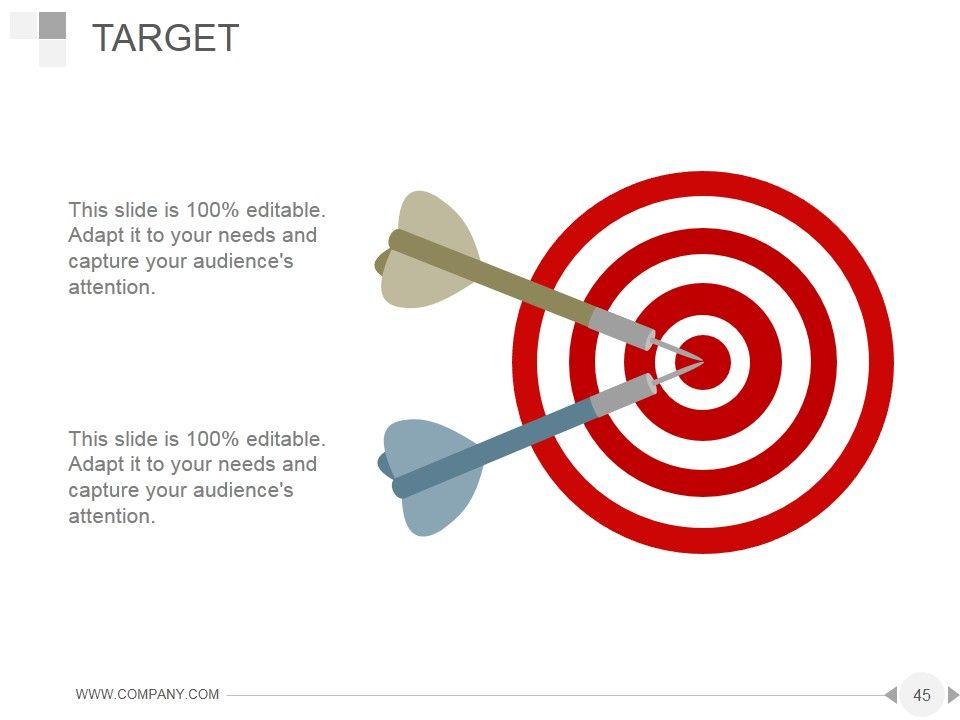 TARGET

This slide is 100% editable. Adapt it to your needs and capture your audience's attention.

This slide is 100% editable. Adapt it to your needs and capture your audience's attention.

WWW.COMPANY.COM

45